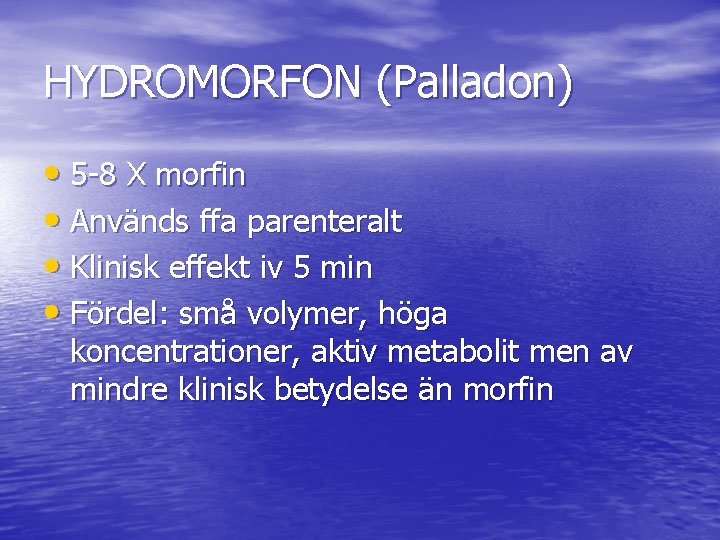 HYDROMORFON (Palladon)

• 5-8 X morfin
• Används ffa parenteralt
• Klinisk effekt iv 5 min
• Fördel: små volymer, höga koncentrationer, aktiv metabolit men av mindre klinisk betydelse än morfin